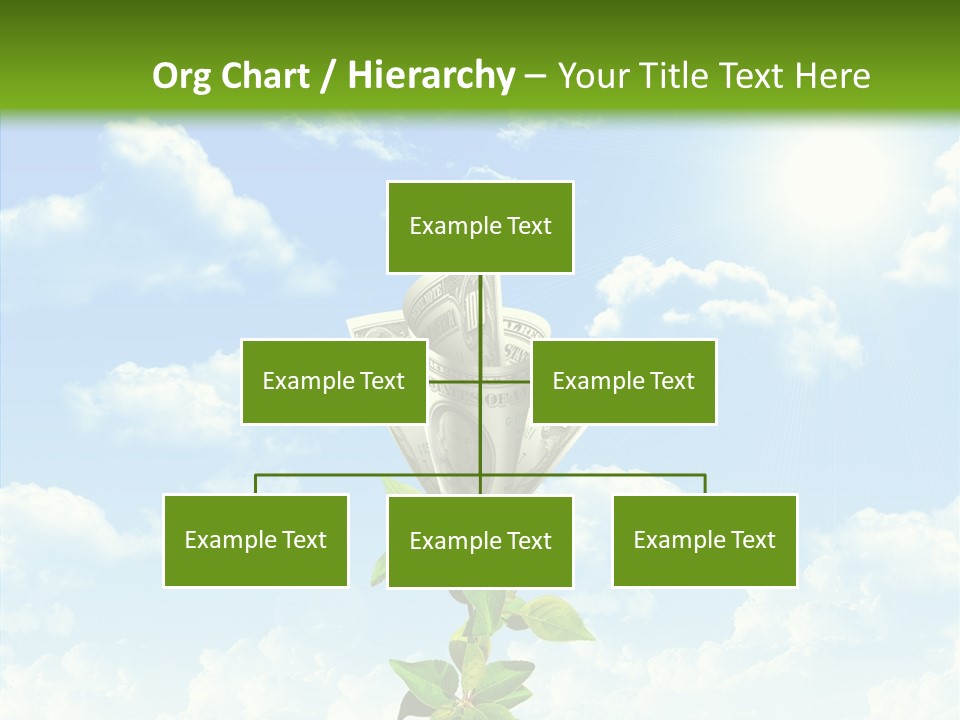 Org Chart / Hierarchy – Your Title Text Here

Example Text

Example Text

Example Text

Example Text

Example Text

Example Text